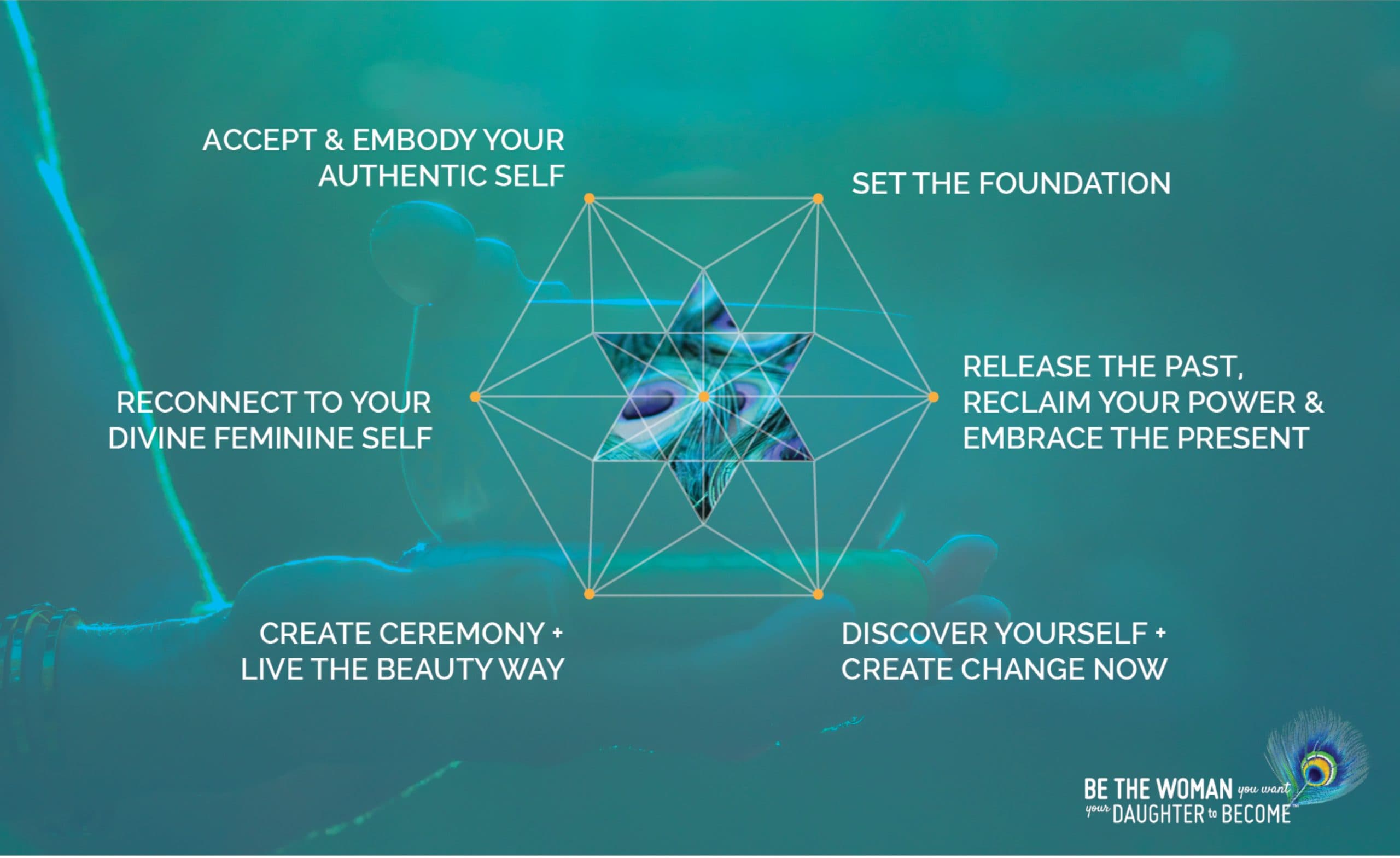 ACCEPT & EMBODY YOUR AUTHENTIC SELF

SET THE FOUNDATION

RECONNECT TO YOUR DIVINE FEMININE SELF

RELEASE THE PAST, RECLAIM YOUR POWER & EMBRACE THE PRESENT

CREATE CEREMONY + LIVE THE BEAUTY WAY

DISCOVER YOURSELF + CREATE CHANGE NOW

BE THE WOMAN you want your DAUGHTER to BECOME™